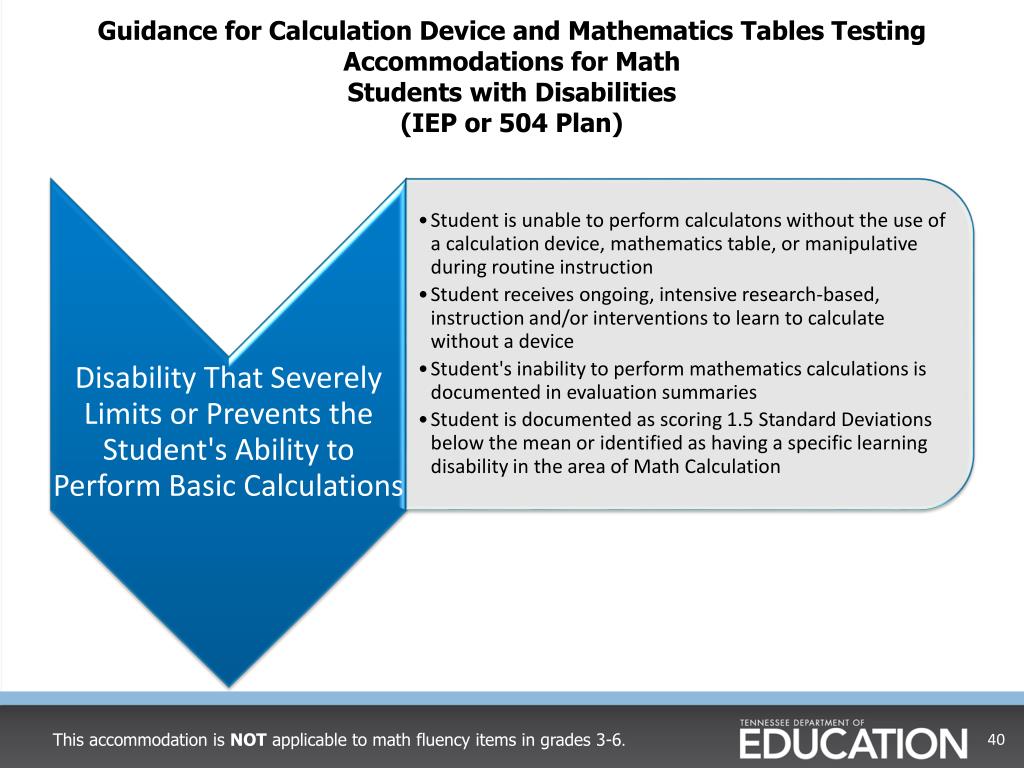 Guidance for Calculation Device and Mathematics Tables Testing Accommodations for Math
Students with Disabilities
(IEP or 504 Plan)

Disability That Severely Limits or Prevents the Student's Ability to Perform Basic Calculations

• Student is unable to perform calculatons without the use of a calculation device, mathematics table, or manipulative during routine instruction
• Student receives ongoing, intensive research-based, instruction and/or interventions to learn to calculate without a device
• Student's inability to perform mathematics calculations is documented in evaluation summaries
• Student is documented as scoring 1.5 Standard Deviations below the mean or identified as having a specific learning disability in the area of Math Calculation

This accommodation is NOT applicable to math fluency items in grades 3-6.

TENNESSEE DEPARTMENT OF
EDUCATION

40